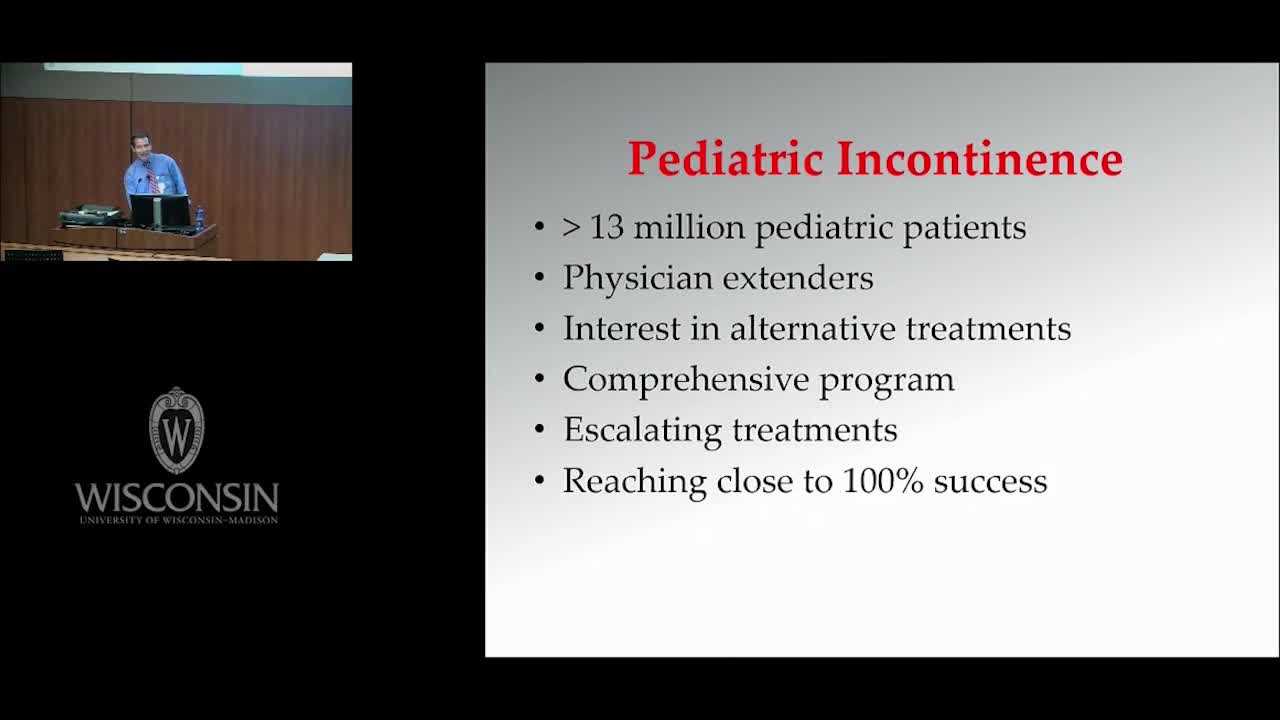 W
WISCONSIN
UNIVERSITY OF WISCONSIN–MADISON

Pediatric Incontinence

• > 13 million pediatric patients
• Physician extenders
• Interest in alternative treatments
• Comprehensive program
• Escalating treatments
• Reaching close to 100% success